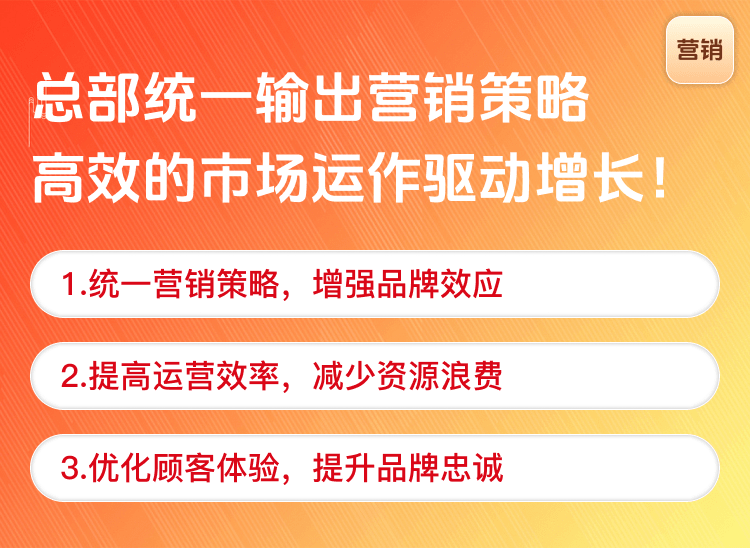 营销

总部统一输出营销策略
高效的市场运作驱动增长！

1.统一营销策略，增强品牌效应

2.提高运营效率，减少资源浪费

3.优化顾客体验，提升品牌忠诚